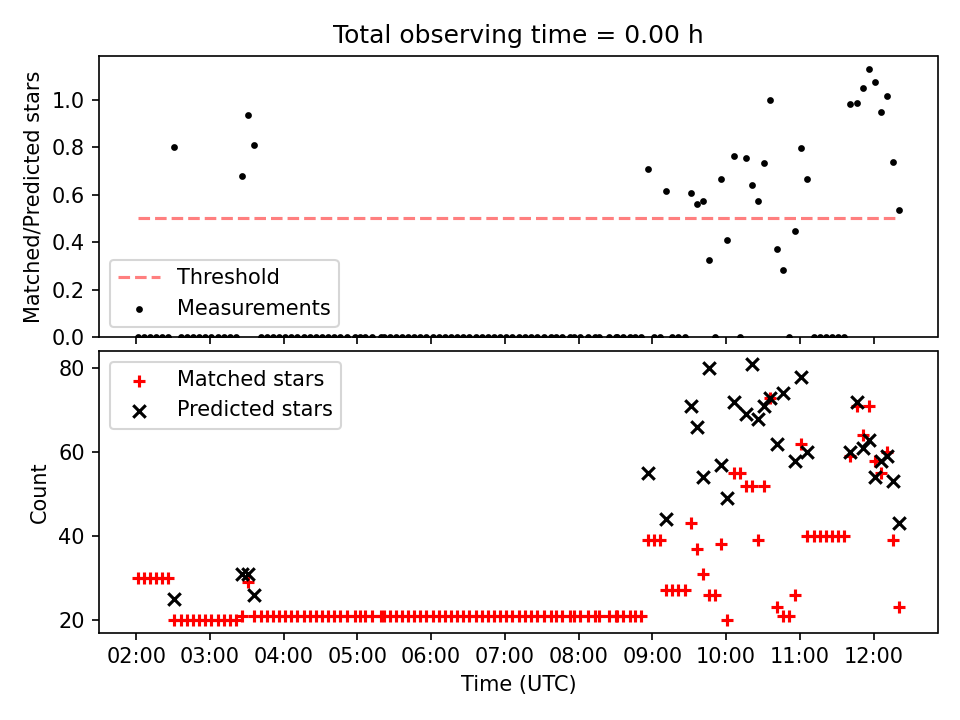 Total observing time = 0.00 h

Matched/Predicted stars

1.0
0.8
0.6
0.4
0.2
0.0

Threshold
Measurements

Count

80
60
40
20

Matched stars
Predicted stars

02:00 03:00 04:00 05:00 06:00 07:00 08:00 09:00 10:00 11:00 12:00

Time (UTC)